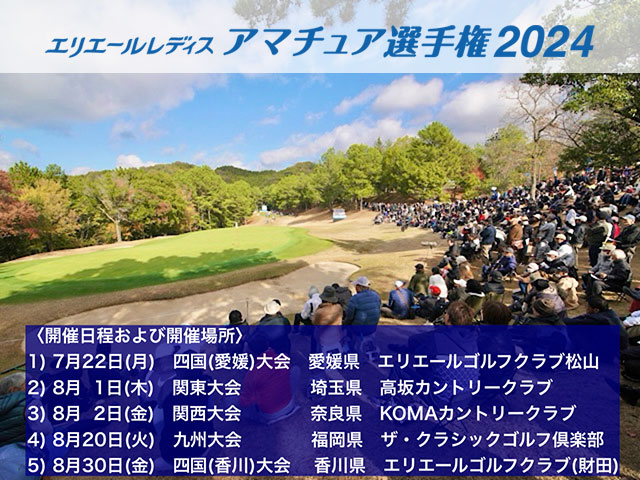 エリエールレディス アマチュア選手権2024

〈開催日程および開催場所〉
1) 7月22日(月)　四国(愛媛)大会　愛媛県　エリエールゴルフクラブ松山
2) 8月　1日(木)　関東大会　埼玉県　高坂カントリークラブ
3) 8月　2日(金)　関西大会　奈良県　KOMAカントリークラブ
4) 8月20日(火)　九州大会　福岡県　ザ・クラシックゴルフ倶楽部
5) 8月30日(金)　四国(香川)大会　香川県　エリエールゴルフクラブ(財田)